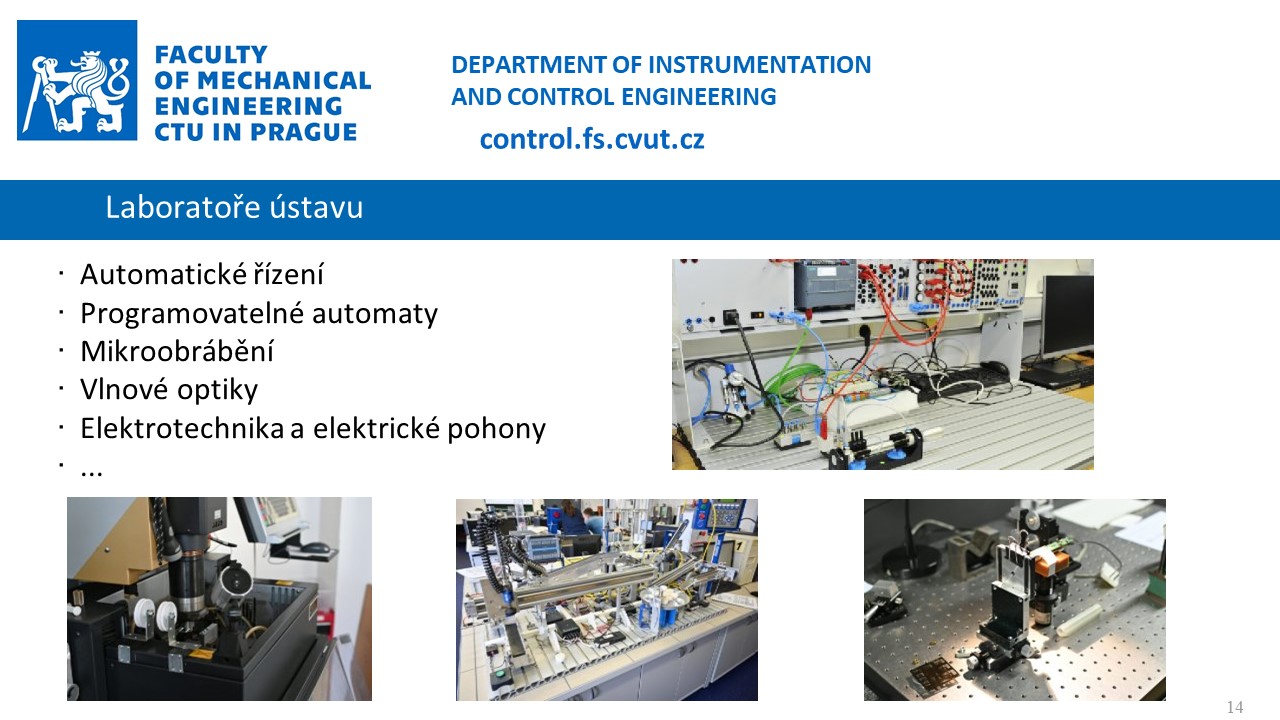 FACULTY OF MECHANICAL ENGINEERING CTU IN PRAGUE

DEPARTMENT OF INSTRUMENTATION AND CONTROL ENGINEERING

control.fs.cvut.cz

Laboratoře ústavu

· Automatické řízení
· Programovatelné automaty
· Mikroobrábění
· Vlnové optiky
· Elektrotechnika a elektrické pohony
· ...

14